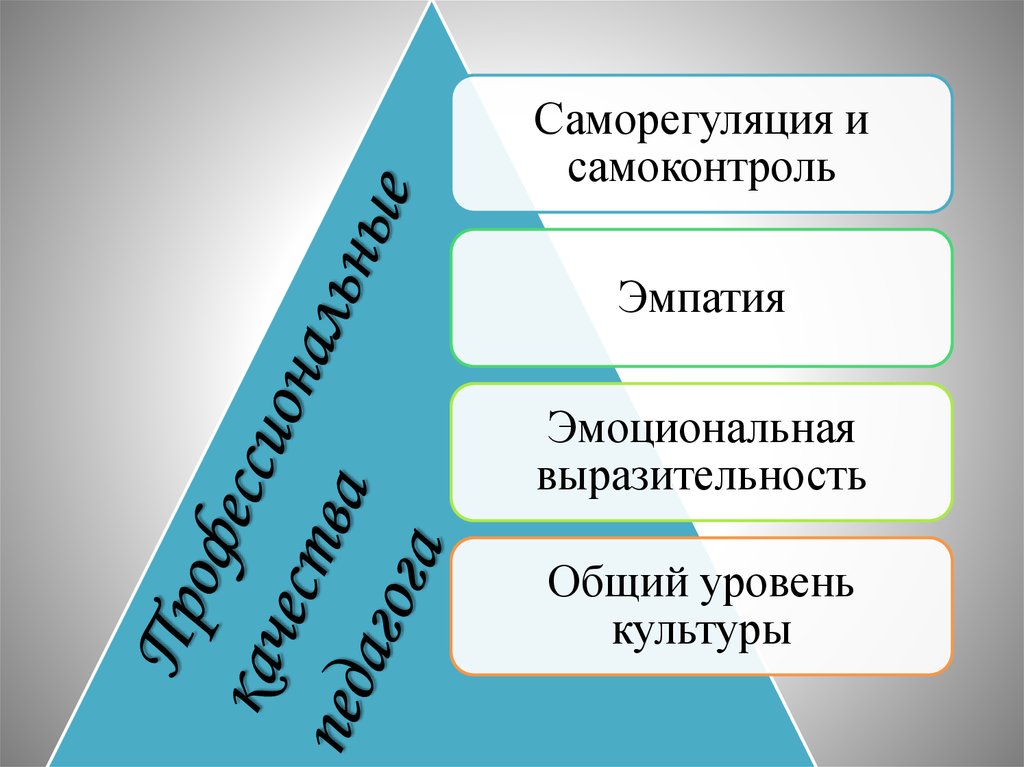 Профессиональные качества педагога

Саморегуляция и самоконтроль

Эмпатия

Эмоциональная выразительность

Общий уровень культуры